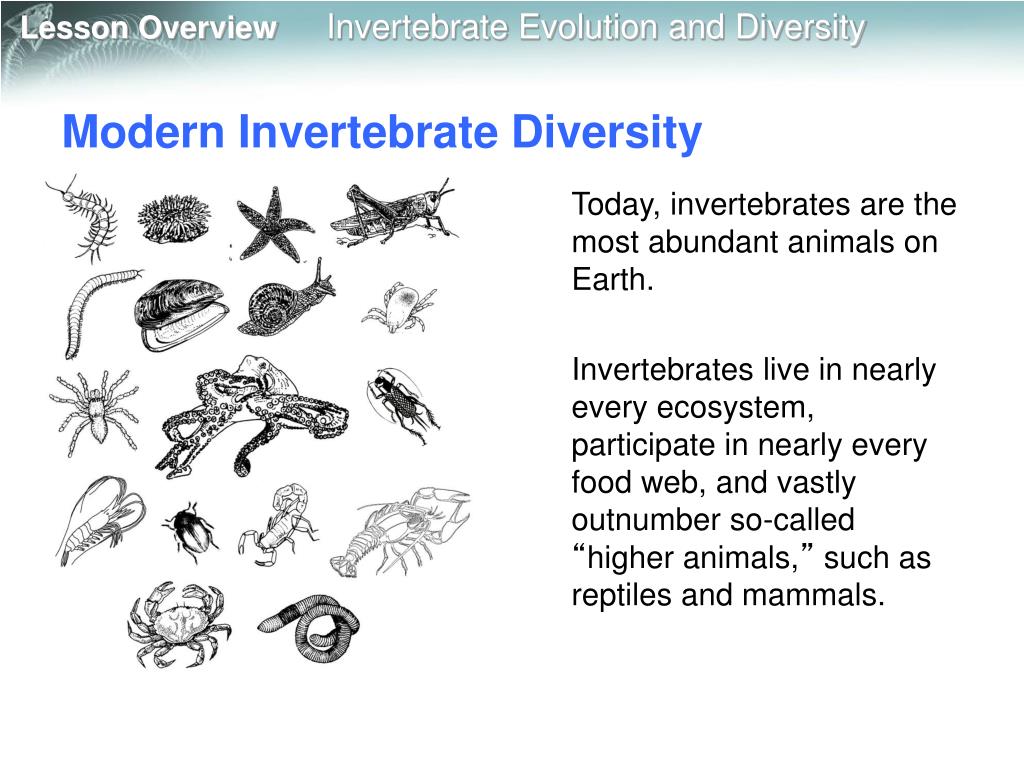 Lesson Overview Invertebrate Evolution and Diversity

Modern Invertebrate Diversity

Today, invertebrates are the most abundant animals on Earth.

Invertebrates live in nearly every ecosystem, participate in nearly every food web, and vastly outnumber so-called “higher animals,” such as reptiles and mammals.